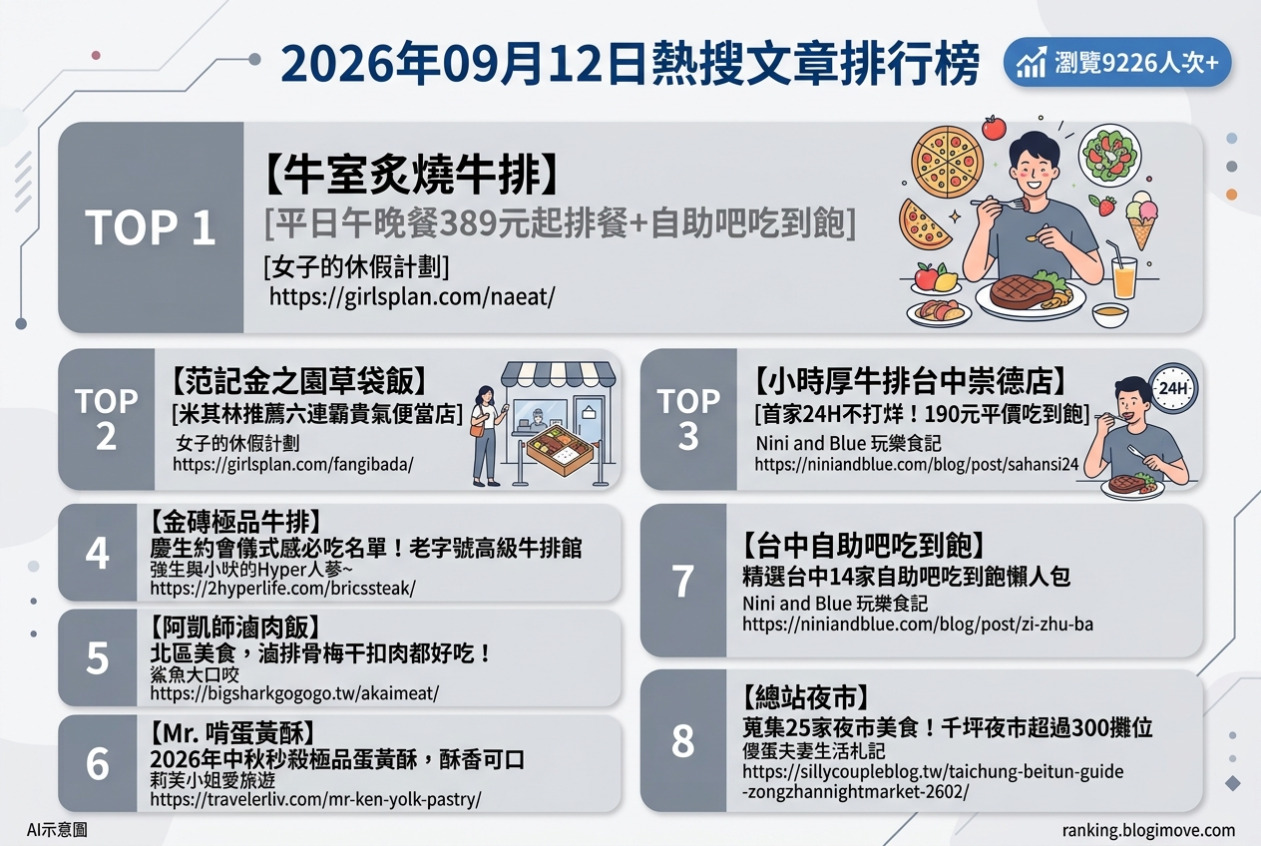 2026年09月12日熱搜文章排行榜

瀏覽9226人次+

TOP 1
【牛室炙燒牛排】
[平日午晚餐389元起排餐+自助吧吃到飽]
[女子的休假計劃]
https://girlsplan.com/naeat/

TOP 2
【范記金之園草袋飯】
[米其林推薦六連霸貴氣便當店]
女子的休假計劃
https://girlsplan.com/fangibada/

TOP 3
【小時厚牛排台中崇德店】
[首家24H不打烊！190元平價吃到飽]
Nini and Blue 玩樂食記
https://niniandblue.com/blog/post/sahansi24

24H

4
【金磚極品牛排】
慶生約會儀式感必吃名單！老字號高級牛排館
強生與小吠的Hyper人蔘~
https://2hyperlife.com/bricssteak/

5
【阿凱師滷肉飯】
北區美食，滷排骨梅干扣肉都好吃！
鯊魚大口咬
https://bigsharkgogogo.tw/akaimeat/

6
【Mr. 啃蛋黃酥】
2026年中秋秒殺極品蛋黃酥，酥香可口
莉芙小姐愛旅遊
https://travelerliv.com/mr-ken-yolk-pastry/

7
【台中自助吧吃到飽】
精選台中14家自助吧吃到飽懶人包
Nini and Blue 玩樂食記
https://niniandblue.com/blog/post/zi-zhu-ba

8
【總站夜市】
蒐集25家夜市美食！千坪夜市超過300攤位
傻蛋夫妻生活札記
https://sillycoupleblog.tw/taichung-beitun-guide-zongzhannightmarket-2602/

AI示意圖

ranking.blogimove.com